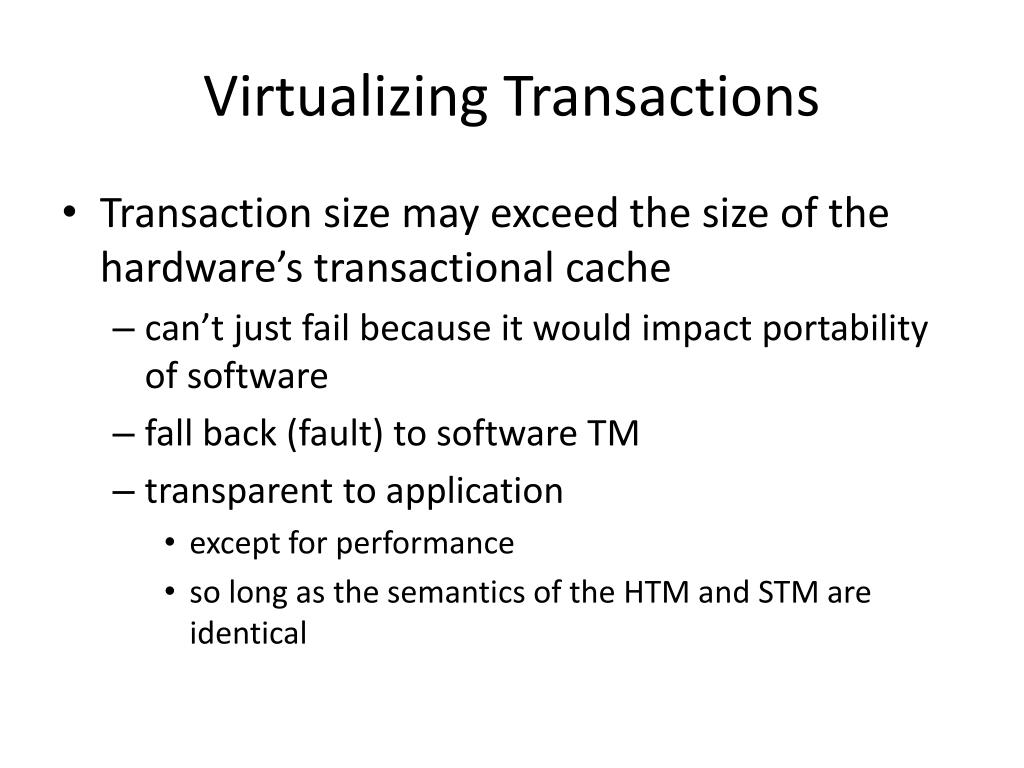 Virtualizing Transactions

• Transaction size may exceed the size of the hardware’s transactional cache
– can’t just fail because it would impact portability of software
– fall back (fault) to software TM
– transparent to application
• except for performance
• so long as the semantics of the HTM and STM are identical